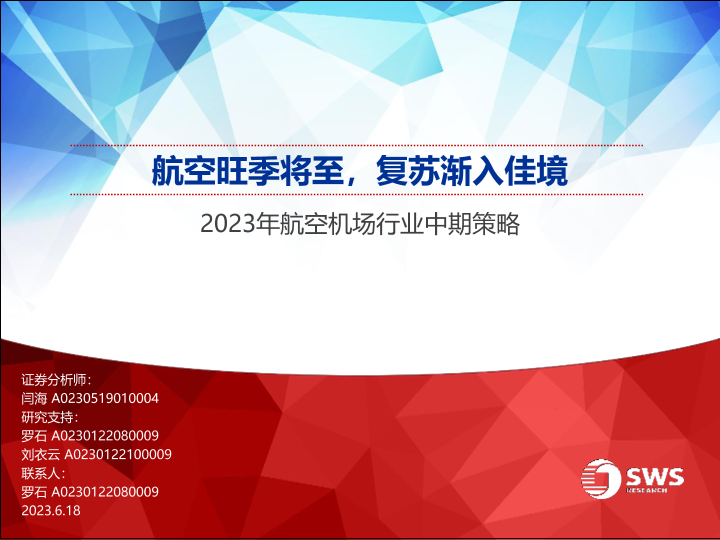 航空旺季将至，复苏渐入佳境

2023年航空机场行业中期策略

证券分析师：
闫海 A0230519010004
研究支持：
罗石 A0230122080009
刘衣云 A0230122100009
联系人：
罗石 A0230122080009
2023.6.18

SWS
RESEARCH